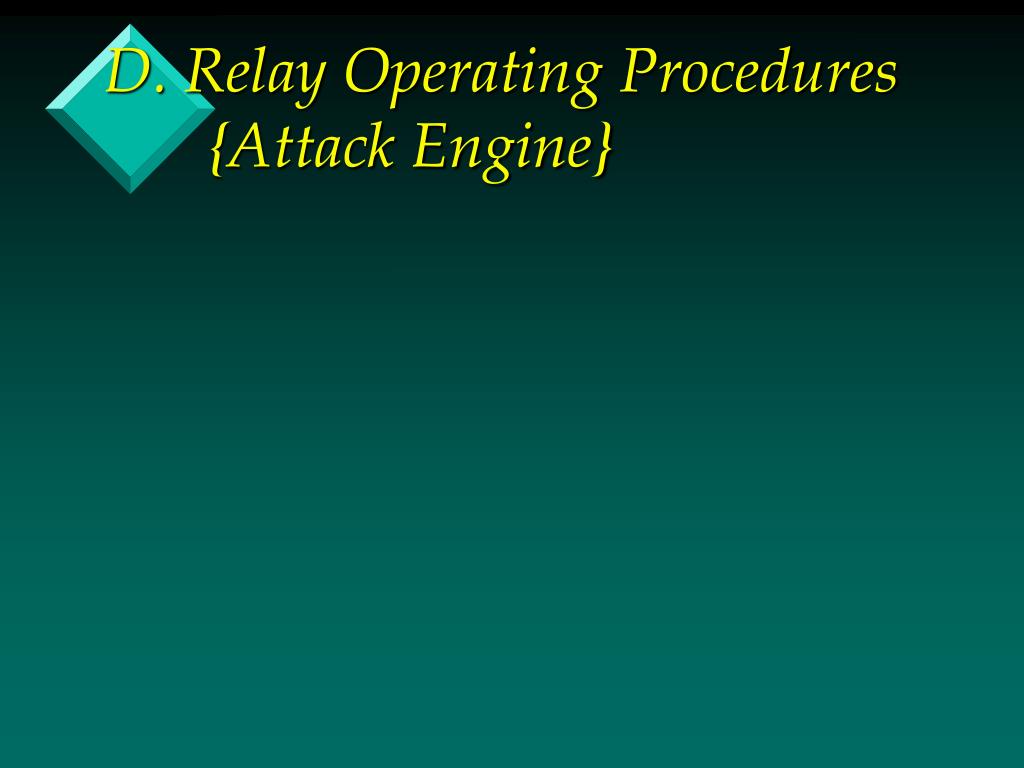 D. Relay Operating Procedures
{Attack Engine}